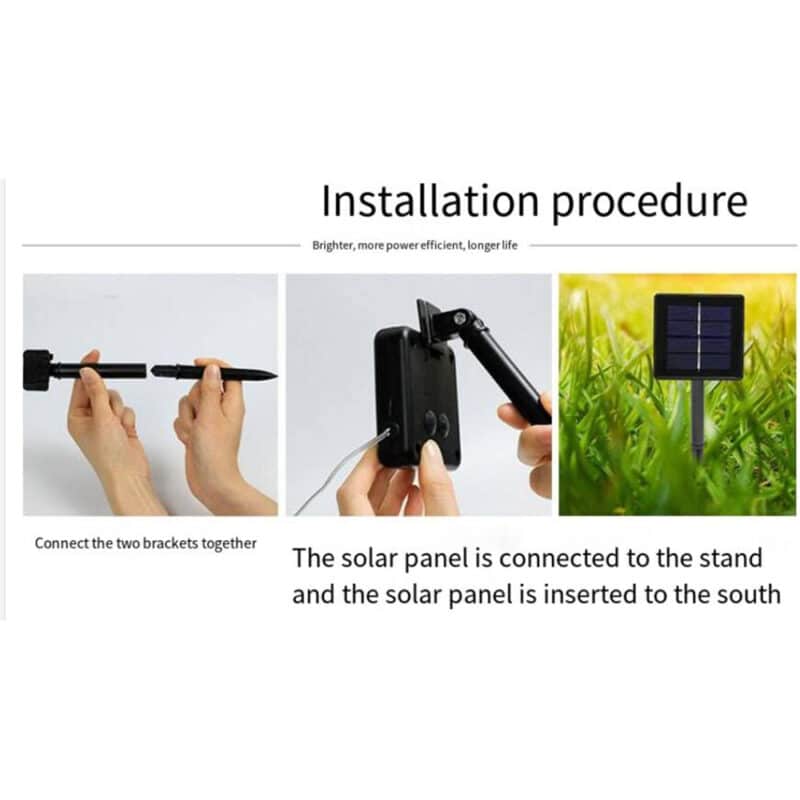 Installation procedure

Brighter, more power efficient, longer life

Connect the two brackets together

The solar panel is connected to the stand and the solar panel is inserted to the south